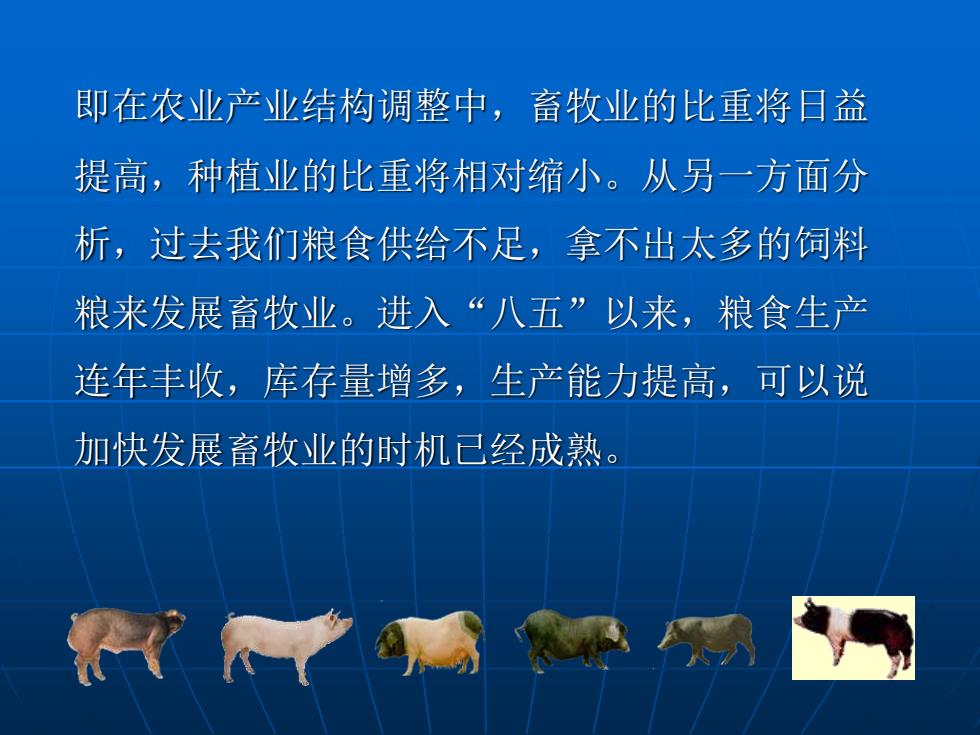 即在农业产业结构调整中，畜牧业的比重将日益提高，种植业的比重将相对缩小。从另一方面分析，过去我们粮食供给不足，拿不出太多的饲料粮来发展畜牧业。进入“八五”以来，粮食生产连年丰收，库存量增多，生产能力提高，可以说加快发展畜牧业的时机已经成熟。